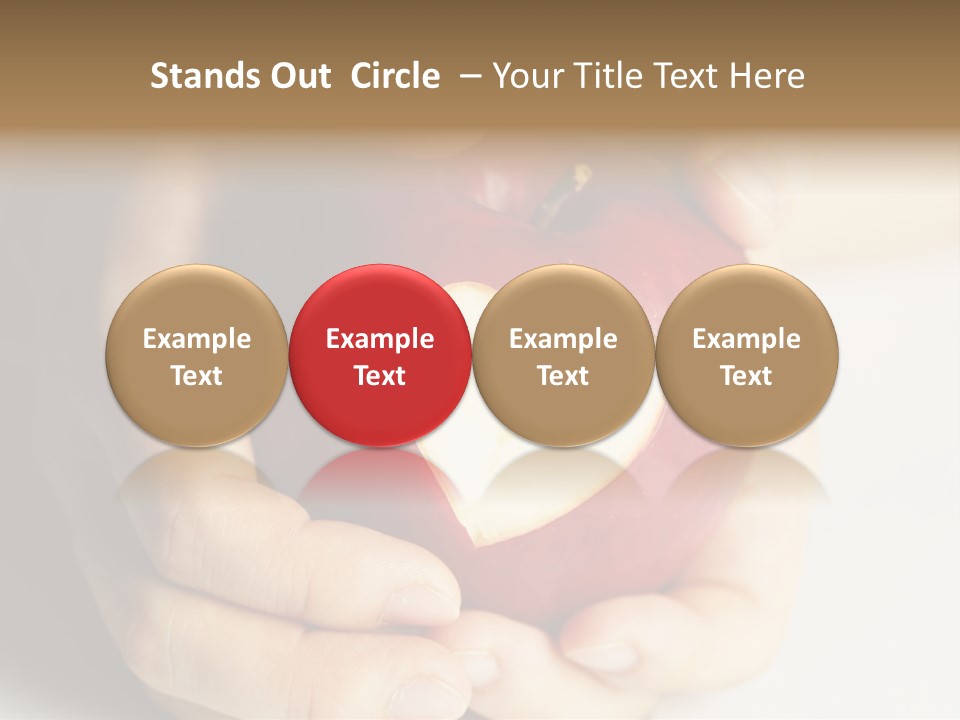 Stands Out Circle – Your Title Text Here

Example Text

Example Text

Example Text

Example Text